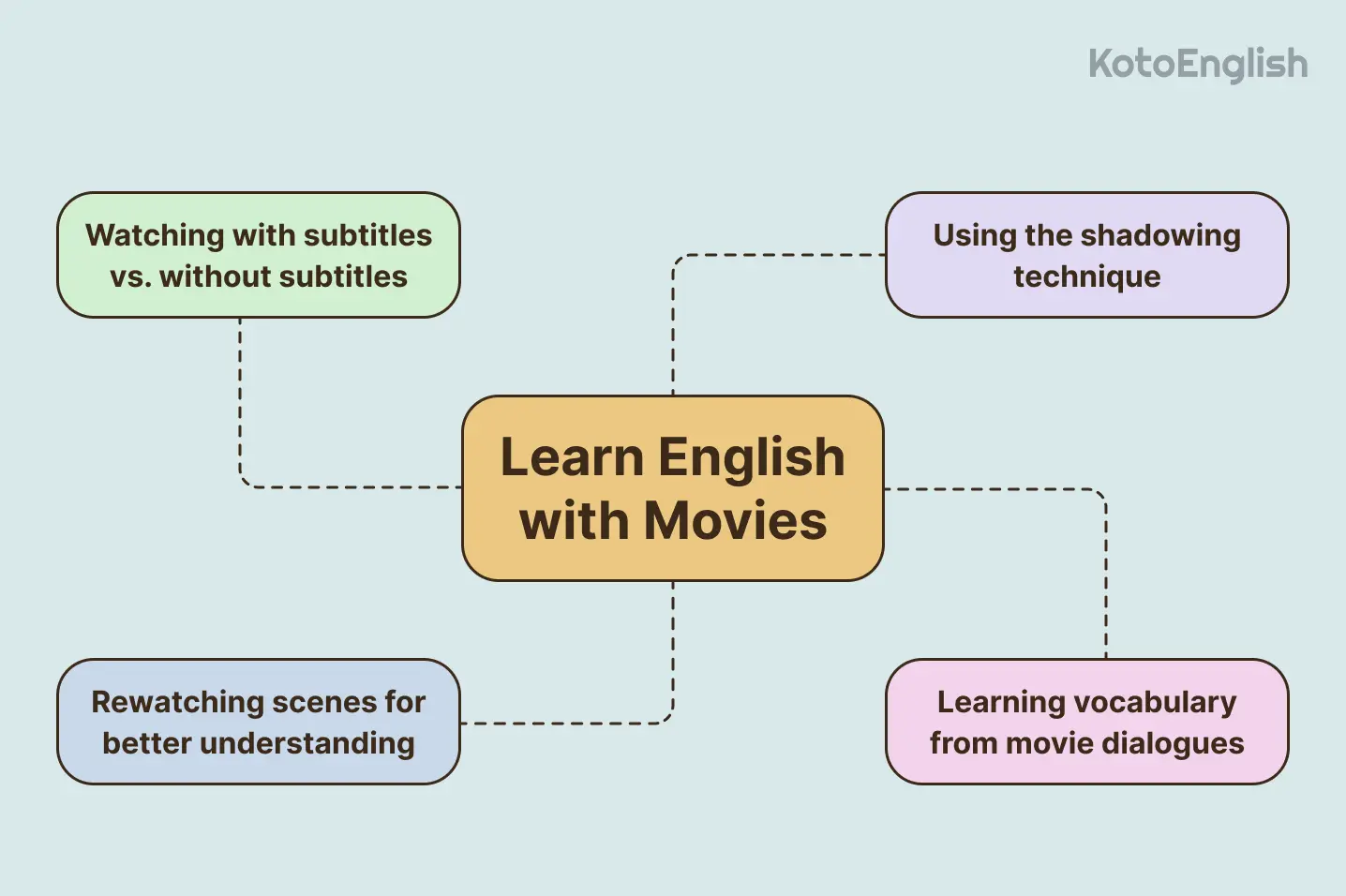 KotoEnglish

Watching with subtitles vs. without subtitles

Using the shadowing technique

Learn English with Movies

Rewatching scenes for better understanding

Learning vocabulary from movie dialogues